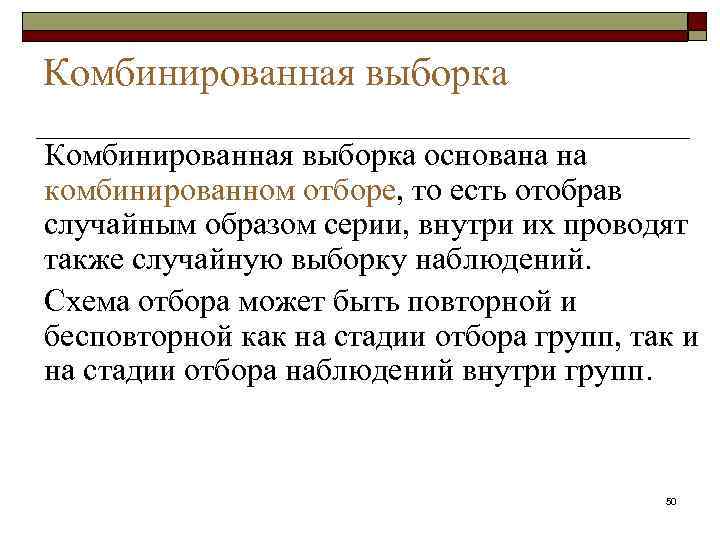 Комбинированная выборка

Комбинированная выборка основана на комбинированном отборе, то есть отобрав случайным образом серии, внутри их проводят также случайную выборку наблюдений.

Схема отбора может быть повторной и бесповторной как на стадии отбора групп, так и на стадии отбора наблюдений внутри групп.

50